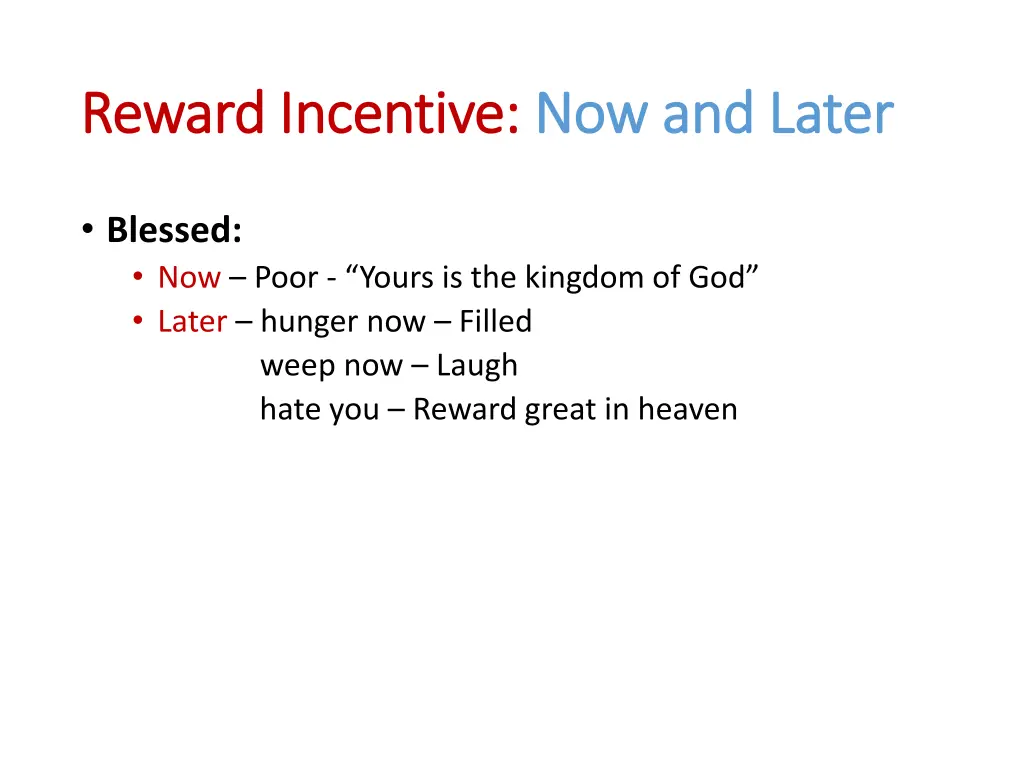 Reward Incentive: Now and Later

• Blessed:
  • Now – Poor - “Yours is the kingdom of God”
  • Later – hunger now – Filled
    weep now – Laugh
    hate you – Reward great in heaven